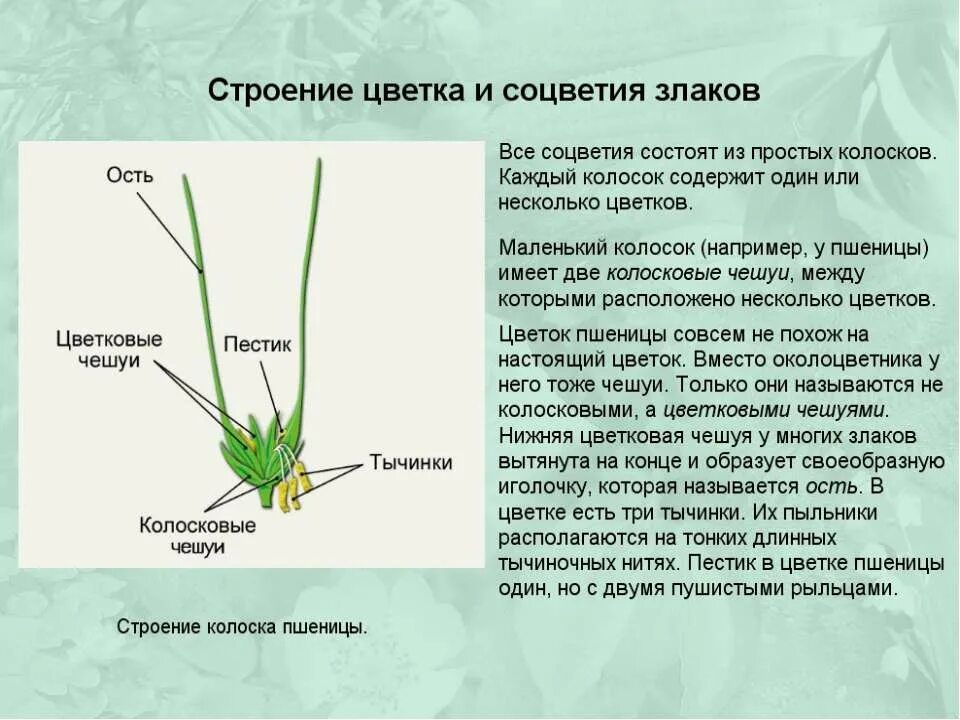 Строение цветка и соцветия злаков

Ость

Цветковые чешуи

Пестик

Тычинки

Колосковые чешуи

Строение колоска пшеницы.

Все соцветия состоят из простых колосков. Каждый колосок содержит один или несколько цветков.

Маленький колосок (например, у пшеницы) имеет две колосковые чешуи, между которыми расположено несколько цветков.

Цветок пшеницы совсем не похож на настоящий цветок. Вместо околоцветника у него тоже чешуи. Только они называются не колосковыми, а цветковыми чешуями. Нижняя цветковая чешуя у многих злаков вытянута на конце и образует своеобразную иголочку, которая называется ость. В цветке есть три тычинки. Их пыльники располагаются на тонких длинных тычиночных нитях. Пестик в цветке пшеницы один, но с двумя пушистыми рыльцами.